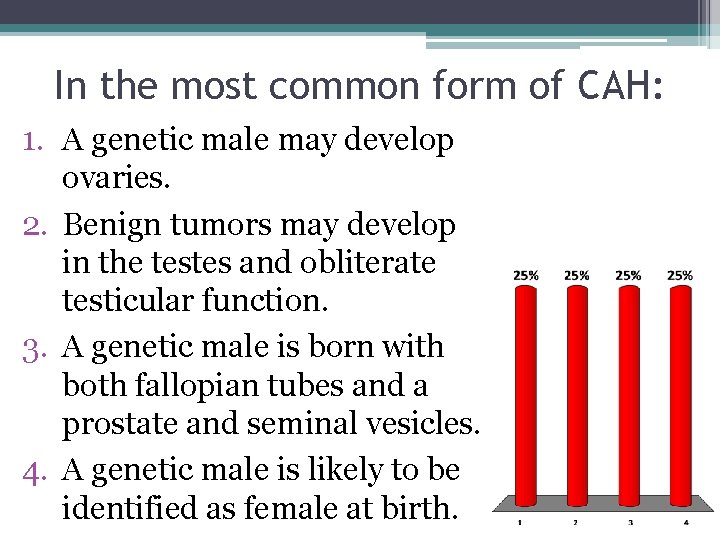 In the most common form of CAH:

1. A genetic male may develop ovaries.
2. Benign tumors may develop in the testes and obliterate testicular function.
3. A genetic male is born with both fallopian tubes and a prostate and seminal vesicles.
4. A genetic male is likely to be identified as female at birth.

25% 25% 25% 25%

1 2 3 4